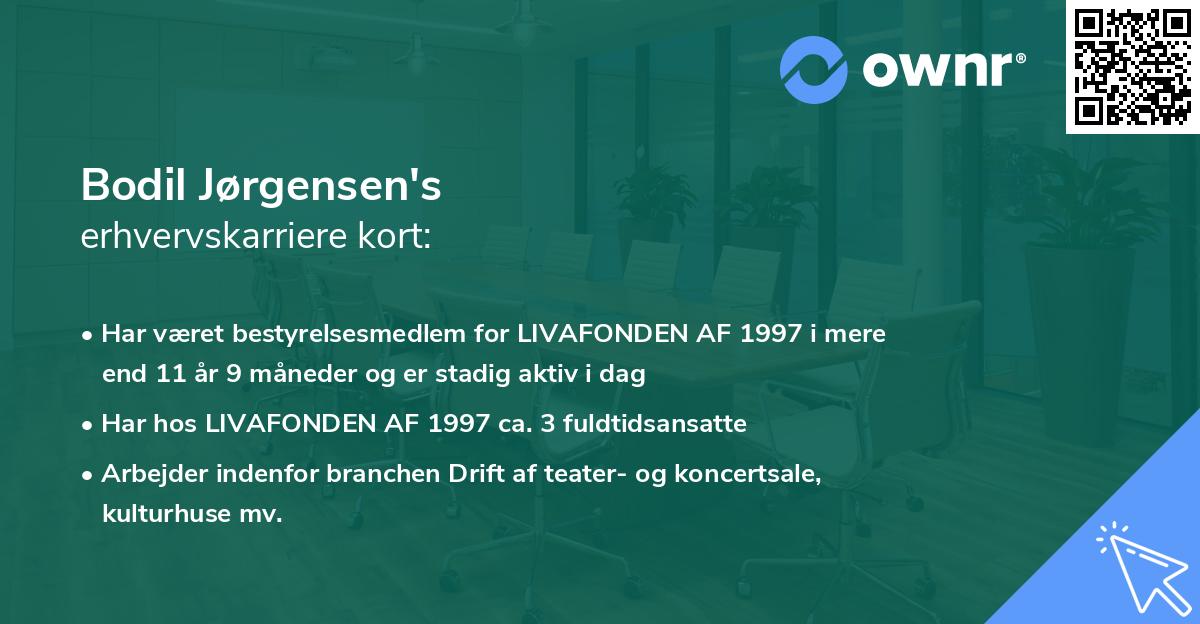 ownr®

Bodil Jørgensen's
erhvervskarriere kort:

• Har været bestyrelsesmedlem for LIVAFONDEN AF 1997 i mere end 11 år 9 måneder og er stadig aktiv i dag

• Har hos LIVAFONDEN AF 1997 ca. 3 fuldtidsansatte

• Arbejder indenfor branchen Drift af teater- og koncertsale, kulturhuse mv.